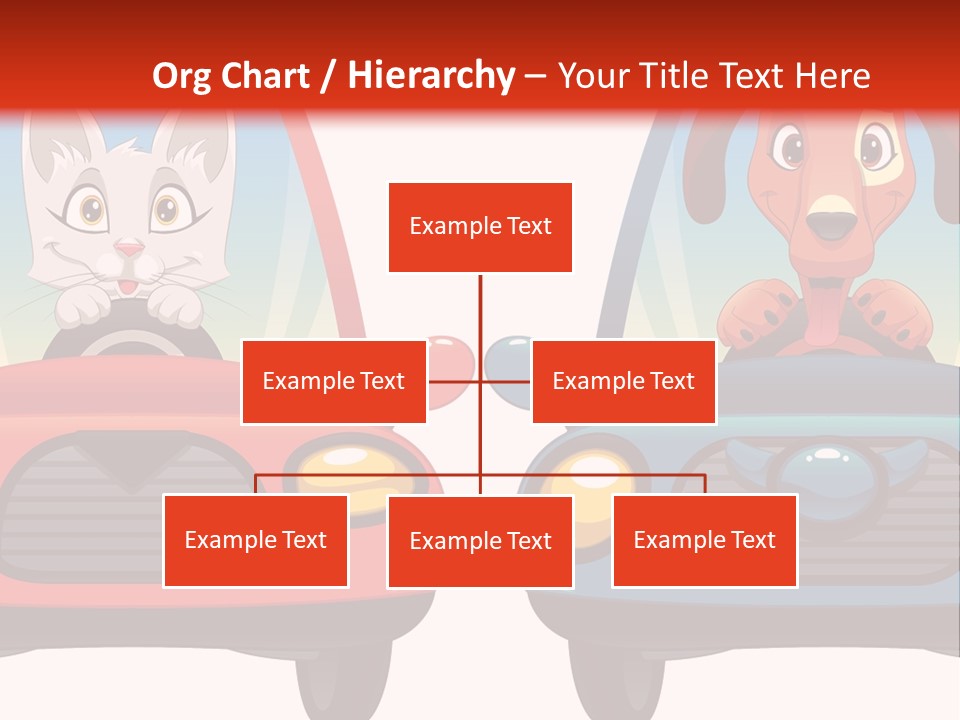 Org Chart / Hierarchy – Your Title Text Here

Example Text

Example Text

Example Text

Example Text

Example Text

Example Text